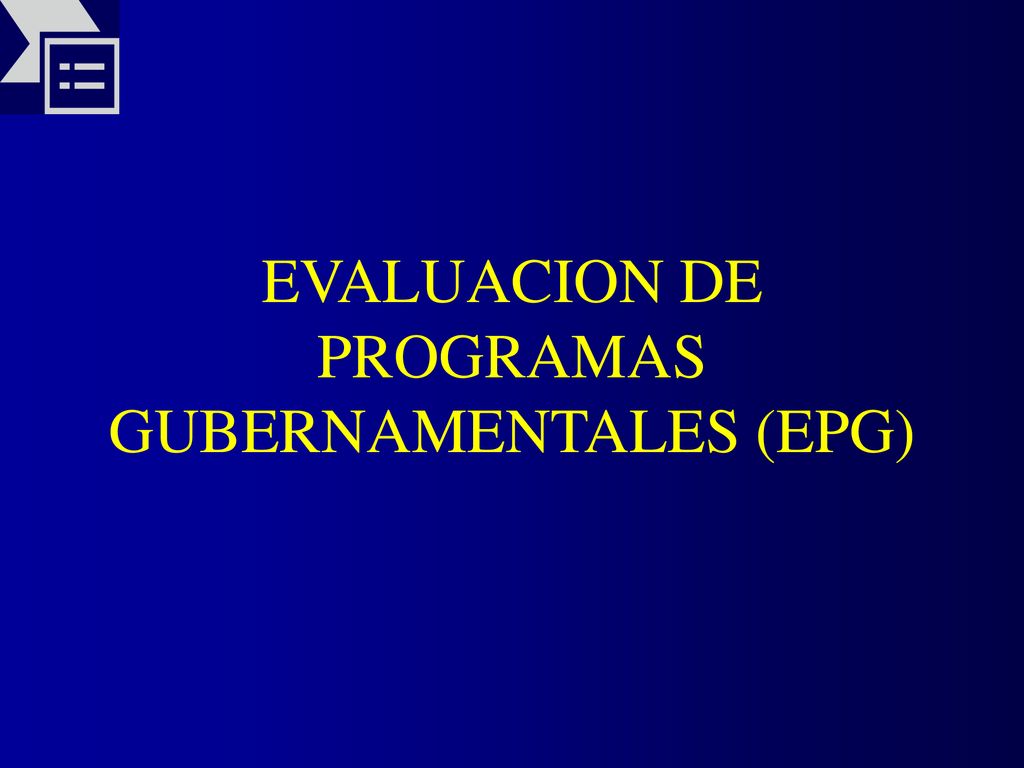 EVALUACION DE PROGRAMAS GUBERNAMENTALES (EPG)